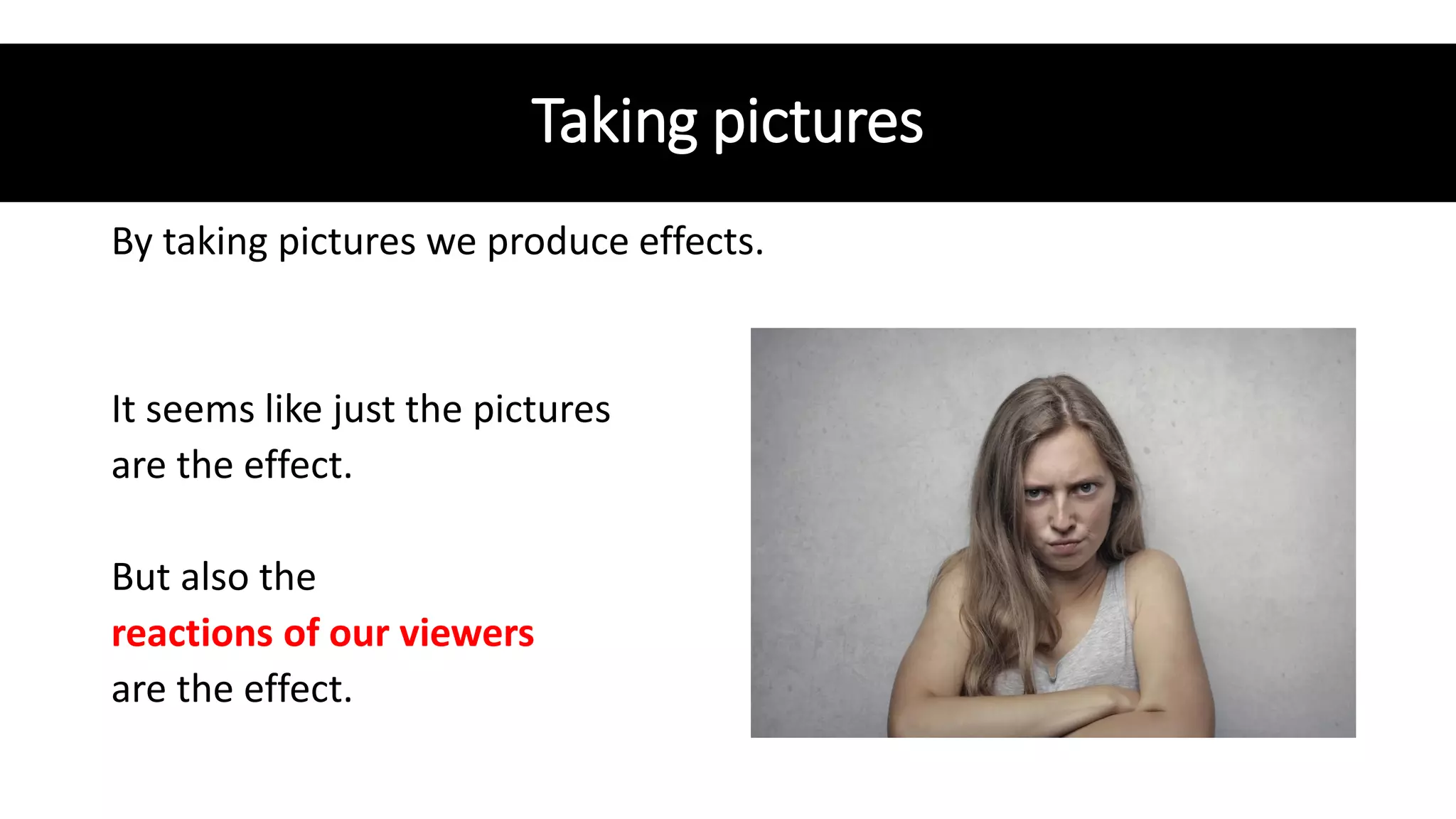 Taking pictures

By taking pictures we produce effects.

It seems like just the pictures are the effect.

But also the reactions of our viewers are the effect.